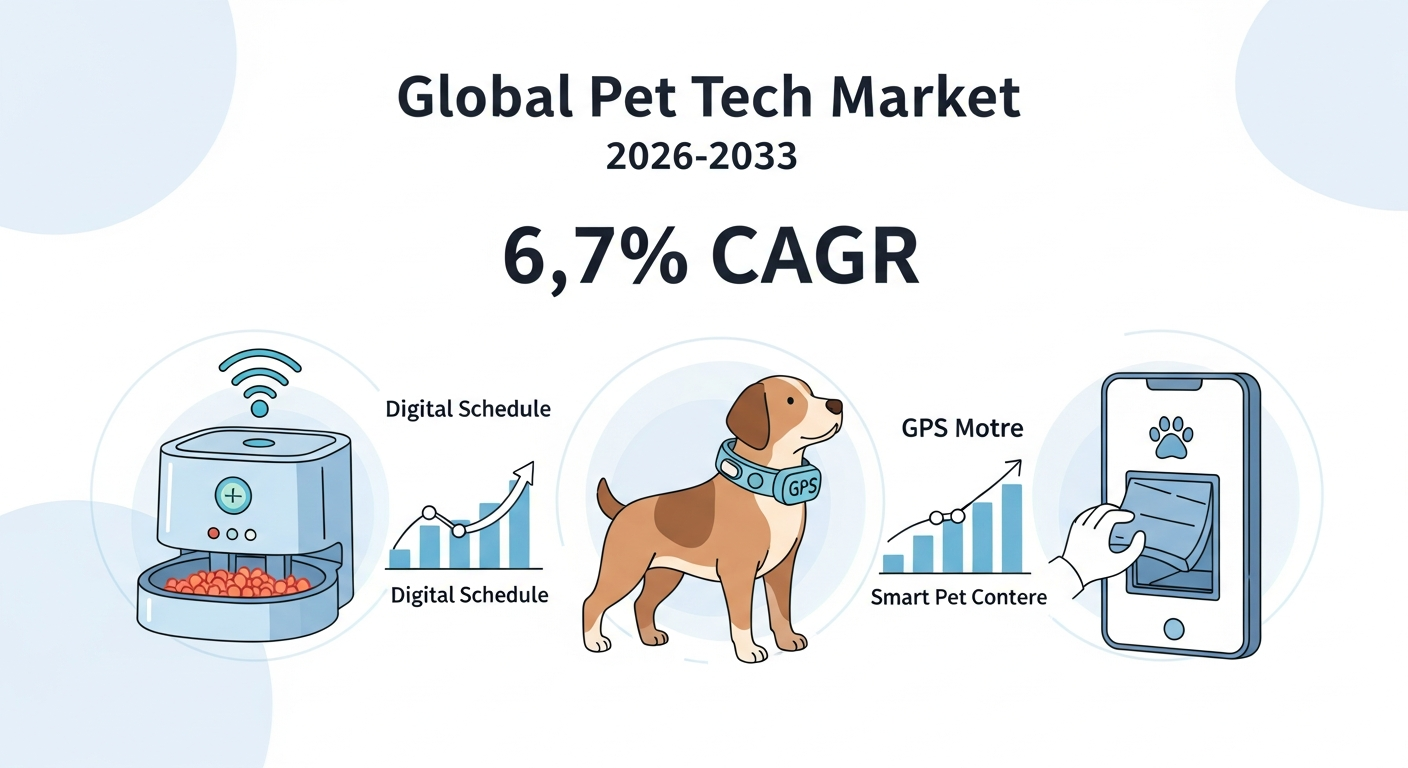 Global Pet Tech Market
2026-2033

6,7% CAGR

Digital Schedule

Digital Schedule

GPS

GPS Motre

Smart Pet Contere